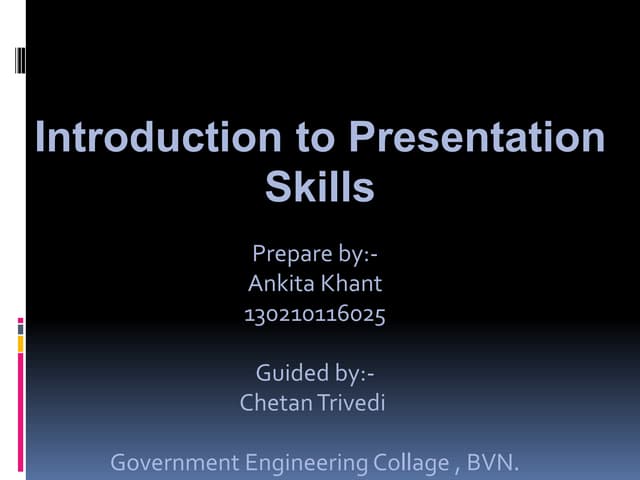 Introduction to Presentation Skills

Prepare by:-
Ankita Khant
130210116025

Guided by:-
Chetan Trivedi

Government Engineering Collage , BVN.